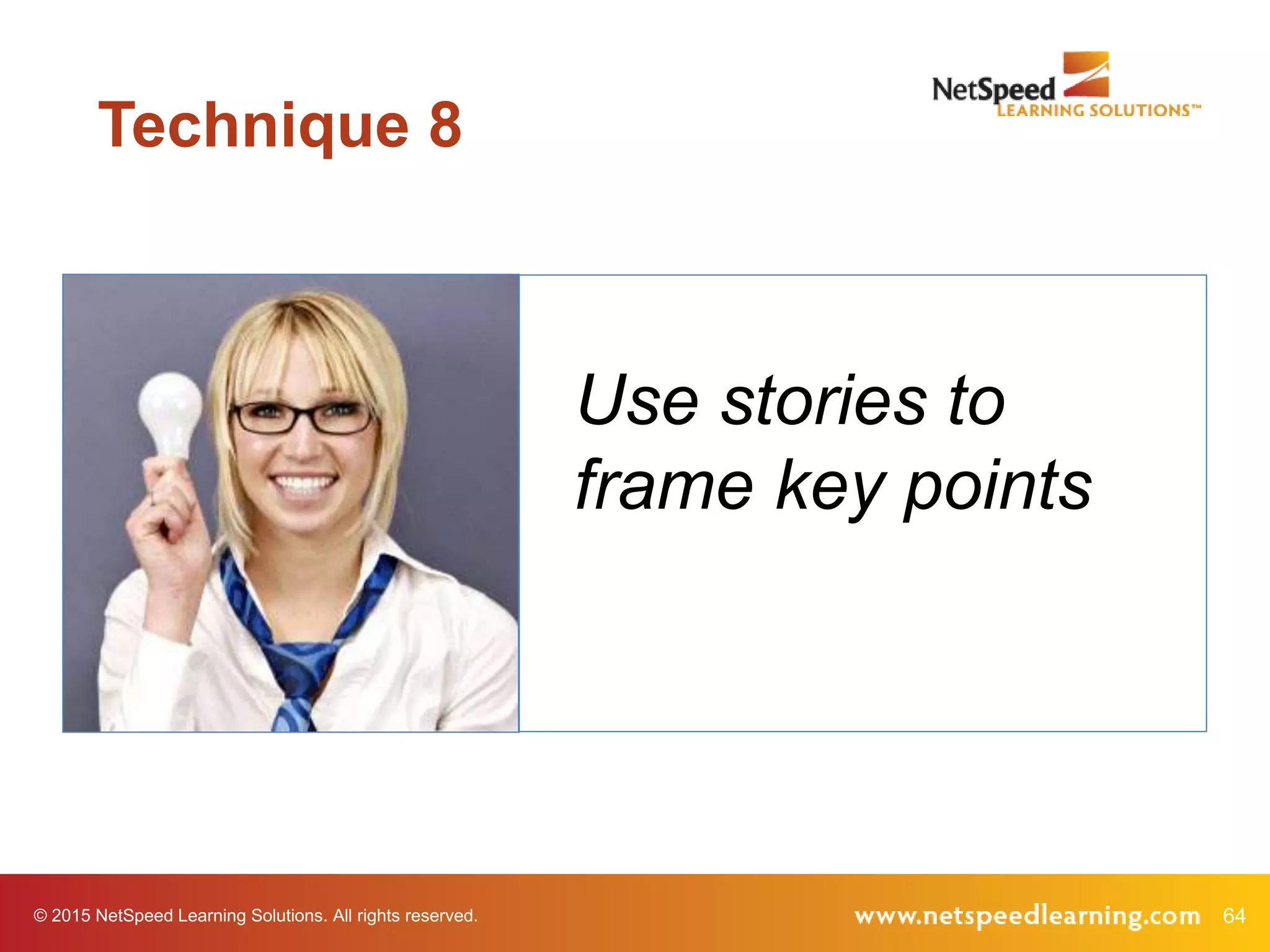 Technique 8

NetSpeed LEARNING SOLUTIONS™

Use stories to frame key points

© 2015 NetSpeed Learning Solutions. All rights reserved.

www.netspeedlearning.com 64